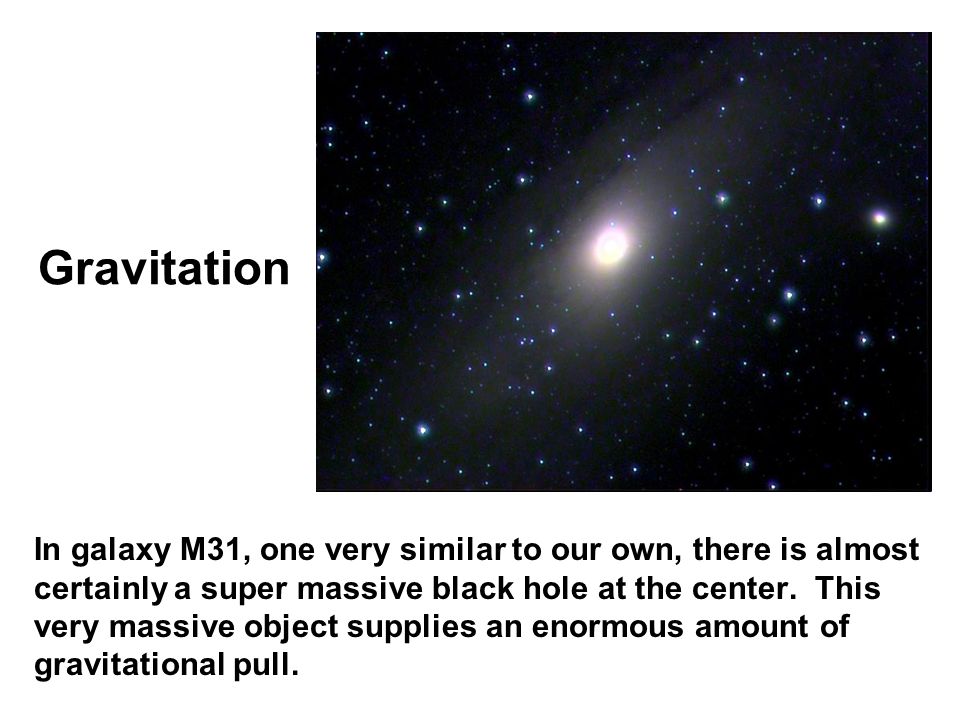 Gravitation

In galaxy M31, one very similar to our own, there is almost certainly a super massive black hole at the center. This very massive object supplies an enormous amount of gravitational pull.